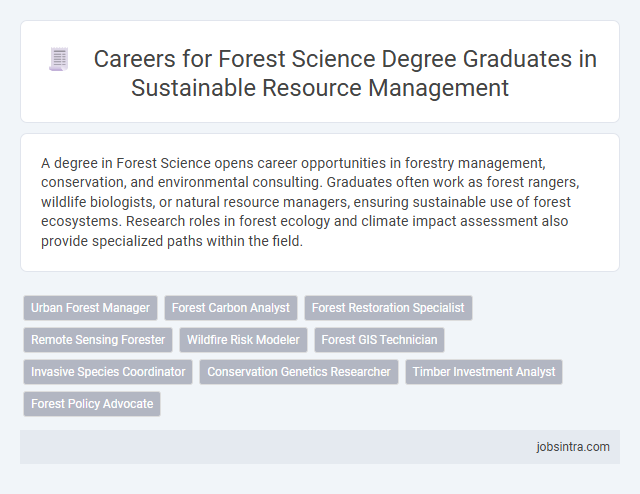 Careers for Forest Science Degree Graduates in Sustainable Resource Management

A degree in Forest Science opens career opportunities in forestry management, conservation, and environmental consulting. Graduates often work as forest rangers, wildlife biologists, or natural resource managers, ensuring sustainable use of forest ecosystems. Research roles in forest ecology and climate impact assessment also provide specialized paths within the field.

Urban Forest Manager
Forest Carbon Analyst
Forest Restoration Specialist
Remote Sensing Forester
Wildfire Risk Modeler
Forest GIS Technician
Invasive Species Coordinator
Conservation Genetics Researcher
Timber Investment Analyst
Forest Policy Advocate

jobsintra.com